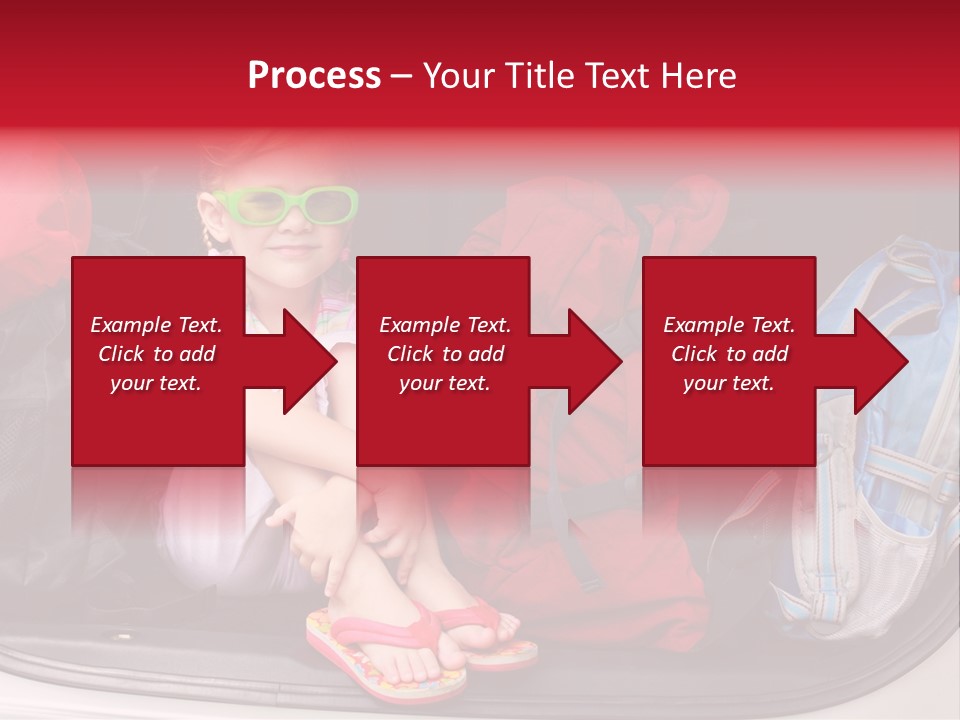 Process – Your Title Text Here

Example Text. Click to add your text.

Example Text. Click to add your text.

Example Text. Click to add your text.